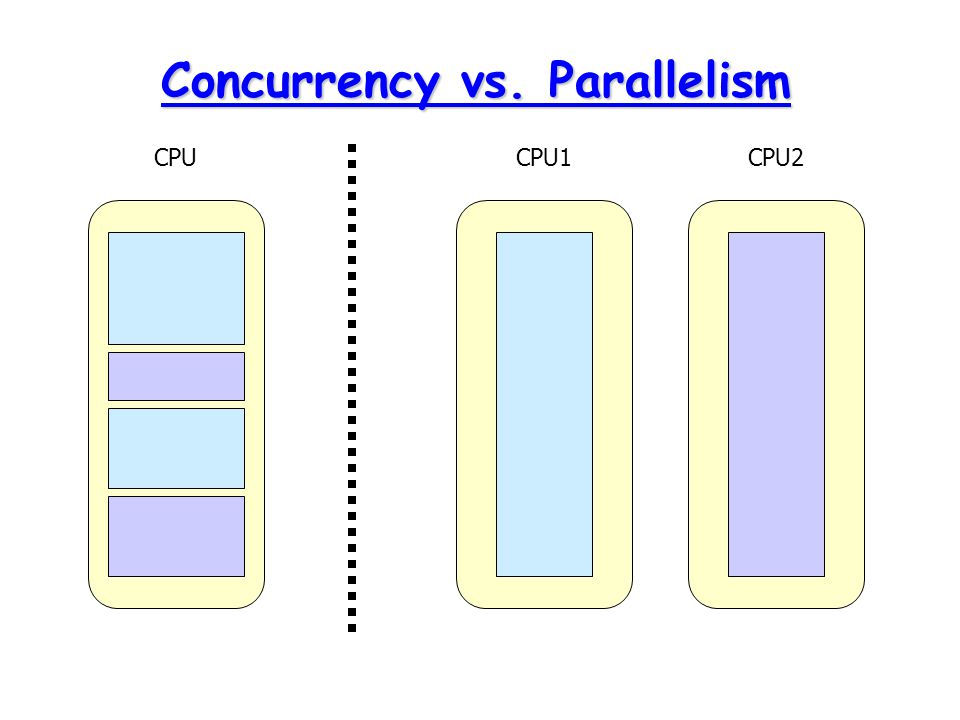 Concurrency vs. Parallelism

CPU

CPU1

CPU2